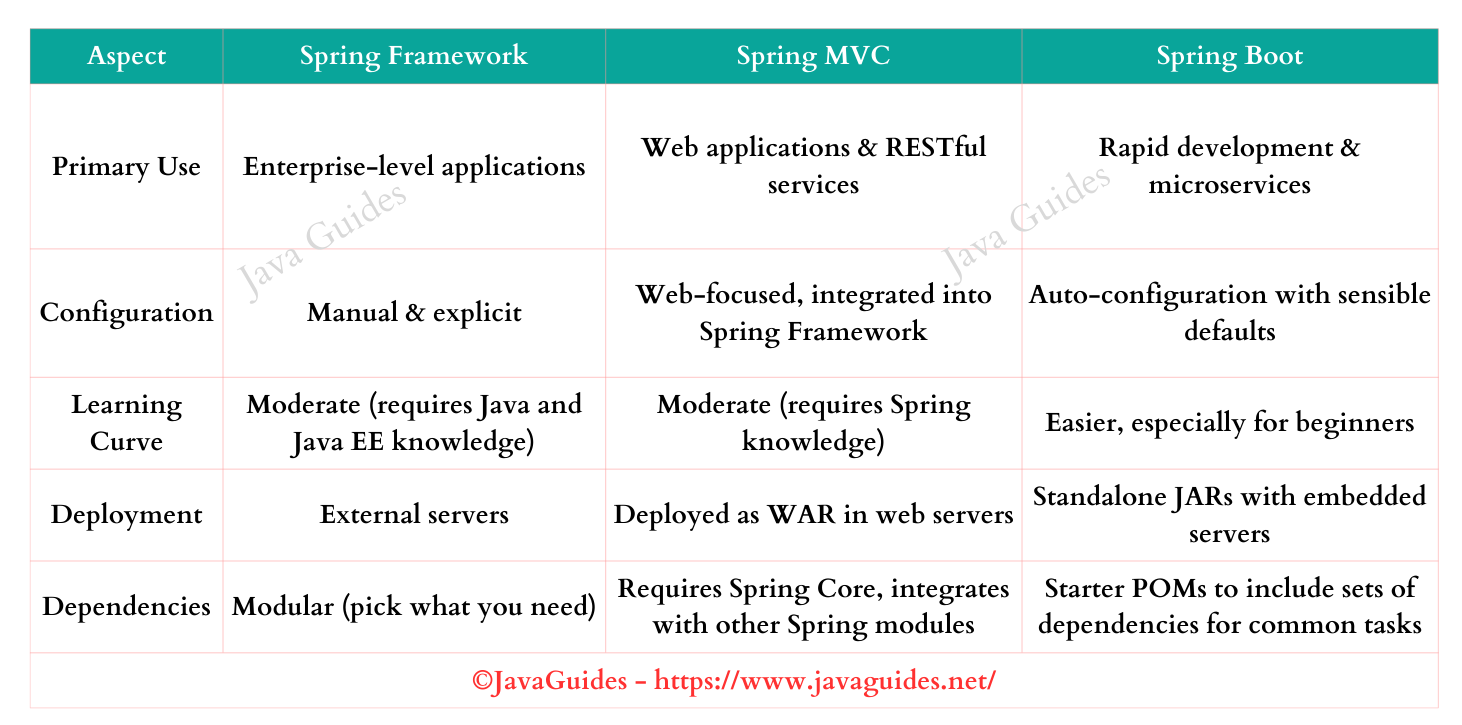 | Aspect | Spring Framework | Spring MVC | Spring Boot |
|---|---|---|---|
| Primary Use | Enterprise-level applications | Web applications & RESTful services | Rapid development & microservices |
| Configuration | Manual & explicit | Web-focused, integrated into Spring Framework | Auto-configuration with sensible defaults |
| Learning Curve | Moderate (requires Java and Java EE knowledge) | Moderate (requires Spring knowledge) | Easier, especially for beginners |
| Deployment | External servers | Deployed as WAR in web servers | Standalone JARs with embedded servers |
| Dependencies | Modular (pick what you need) | Requires Spring Core, integrates with other Spring modules | Starter POMs to include sets of dependencies for common tasks |

Java Guides

Java Guides

©JavaGuides - https://www.javaguides.net/